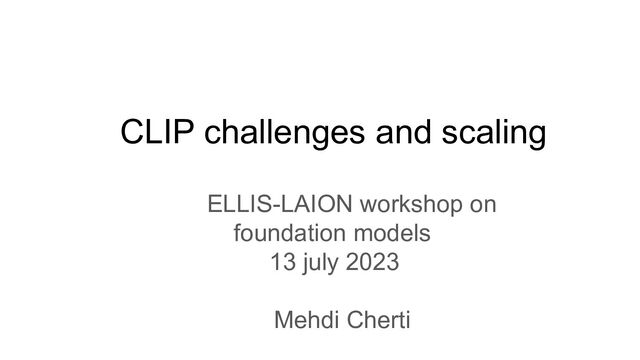 CLIP challenges and scaling

ELLIS-LAION workshop on foundation models
13 july 2023

Mehdi Cherti